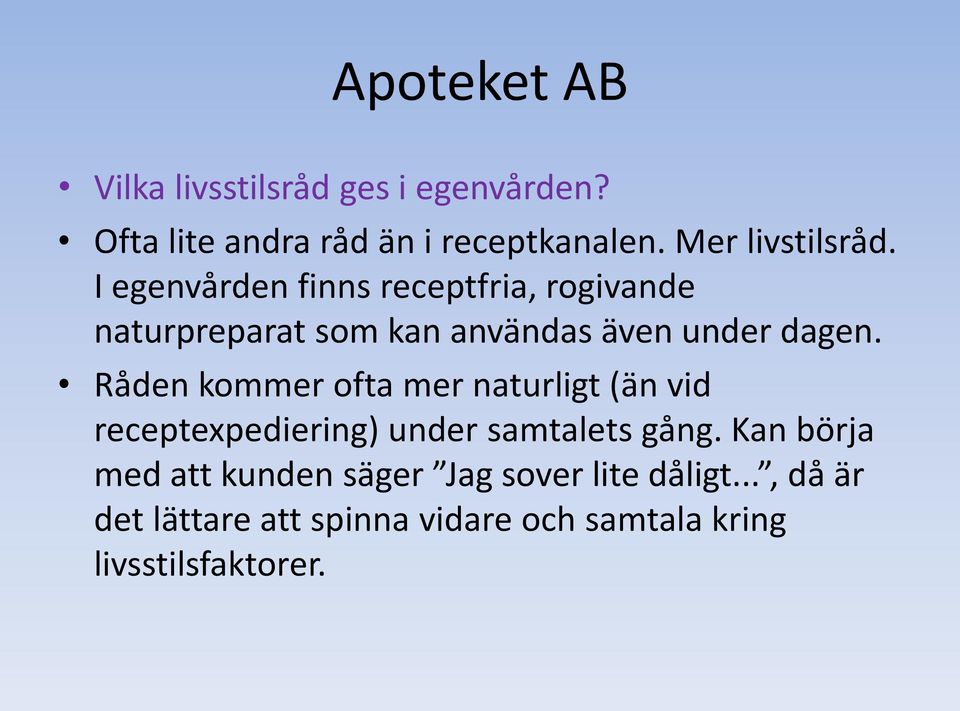 Apoteket AB

• Vilka livsstilsråd ges i egenvården?

• Ofta lite andra råd än i receptkanalen. Mer livstilsråd. I egenvården finns receptfria, rogivande naturpreparat som kan användas även under dagen.

• Råden kommer ofta mer naturligt (än vid receptexpediering) under samtalets gång. Kan börja med att kunden säger ”Jag sover lite dåligt...”, då är det lättare att spinna vidare och samtala kring livsstilsfaktorer.